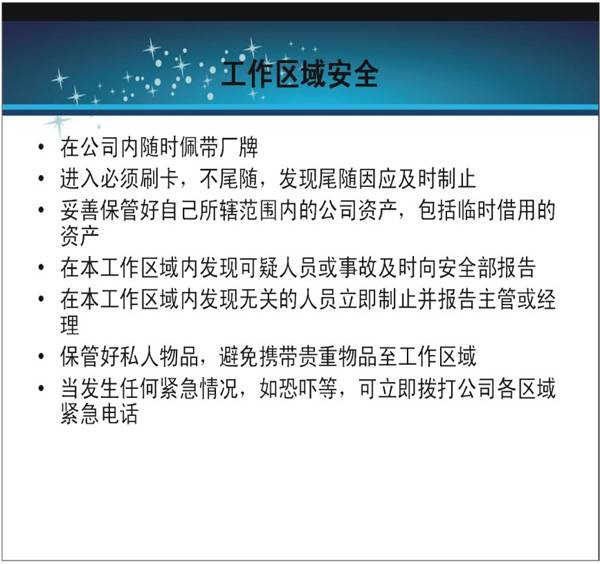 工作区域安全

• 在公司内随时佩带厂牌
• 进入必须刷卡，不尾随，发现尾随因应及时制止
• 妥善保管好自己所辖范围内的公司资产，包括临时借用的资产
• 在本工作区域内发现可疑人员或事故及时向安全部报告
• 在本工作区域内发现无关的人员立即制止并报告主管或经理
• 保管好私人物品，避免携带贵重物品至工作区域
• 当发生任何紧急情况，如恐吓等，可立即拨打公司各区域紧急电话